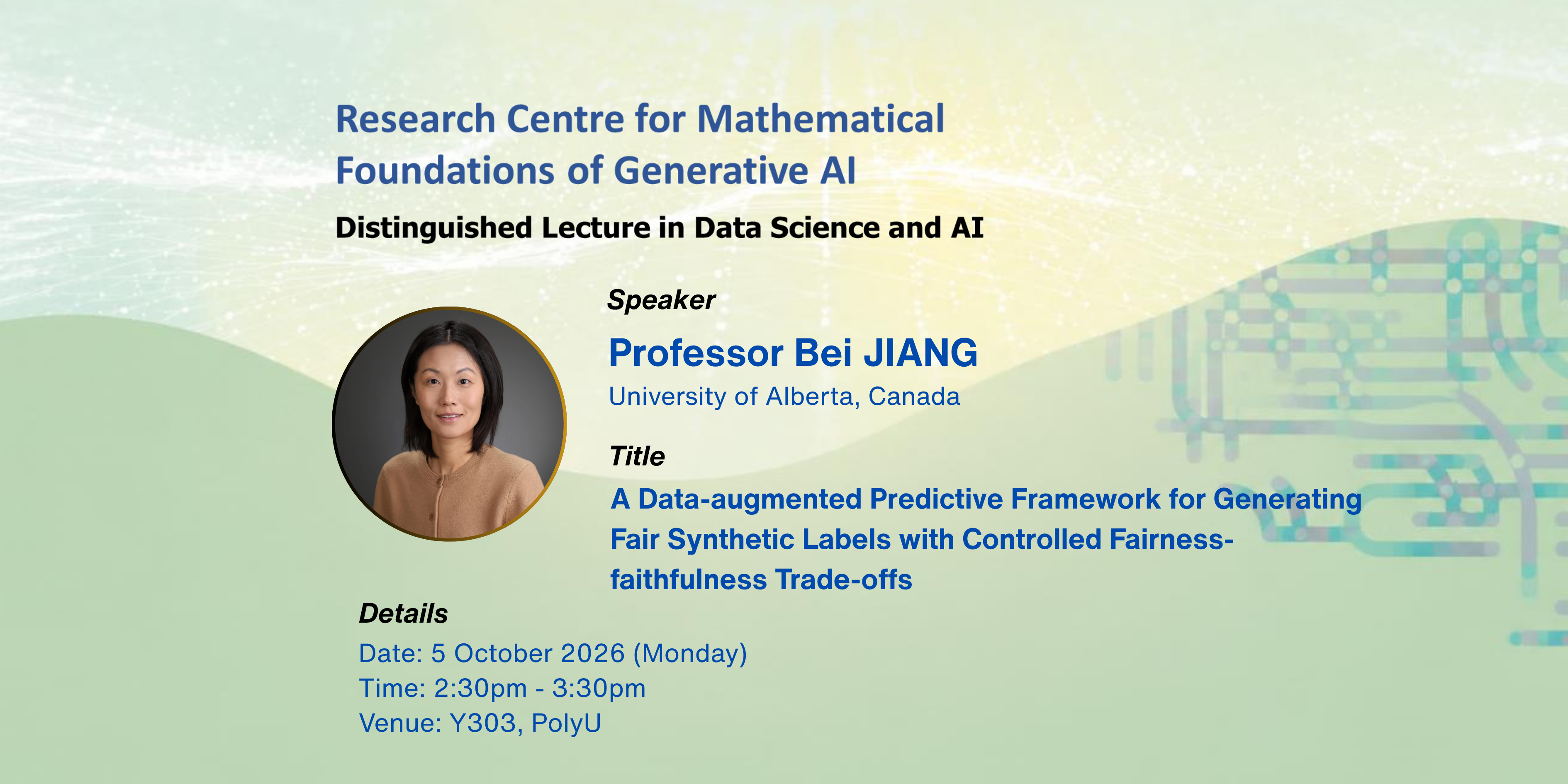 Research Centre for Mathematical Foundations of Generative AI

Distinguished Lecture in Data Science and AI

Speaker

Professor Bei JIANG

University of Alberta, Canada

Title

A Data-augmented Predictive Framework for Generating Fair Synthetic Labels with Controlled Fairness-faithfulness Trade-offs

Details

Date: 5 October 2026 (Monday)
Time: 2:30pm - 3:30pm
Venue: Y303, PolyU